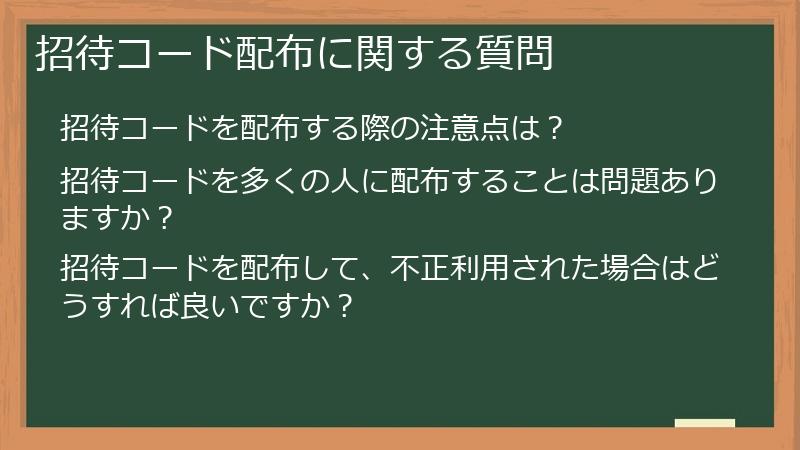 招待コード配布に関する質問

招待コードを配布する際の注意点は？

招待コードを多くの人に配布することは問題ありますか？

招待コードを配布して、不正利用された場合はどうすれば良いですか？